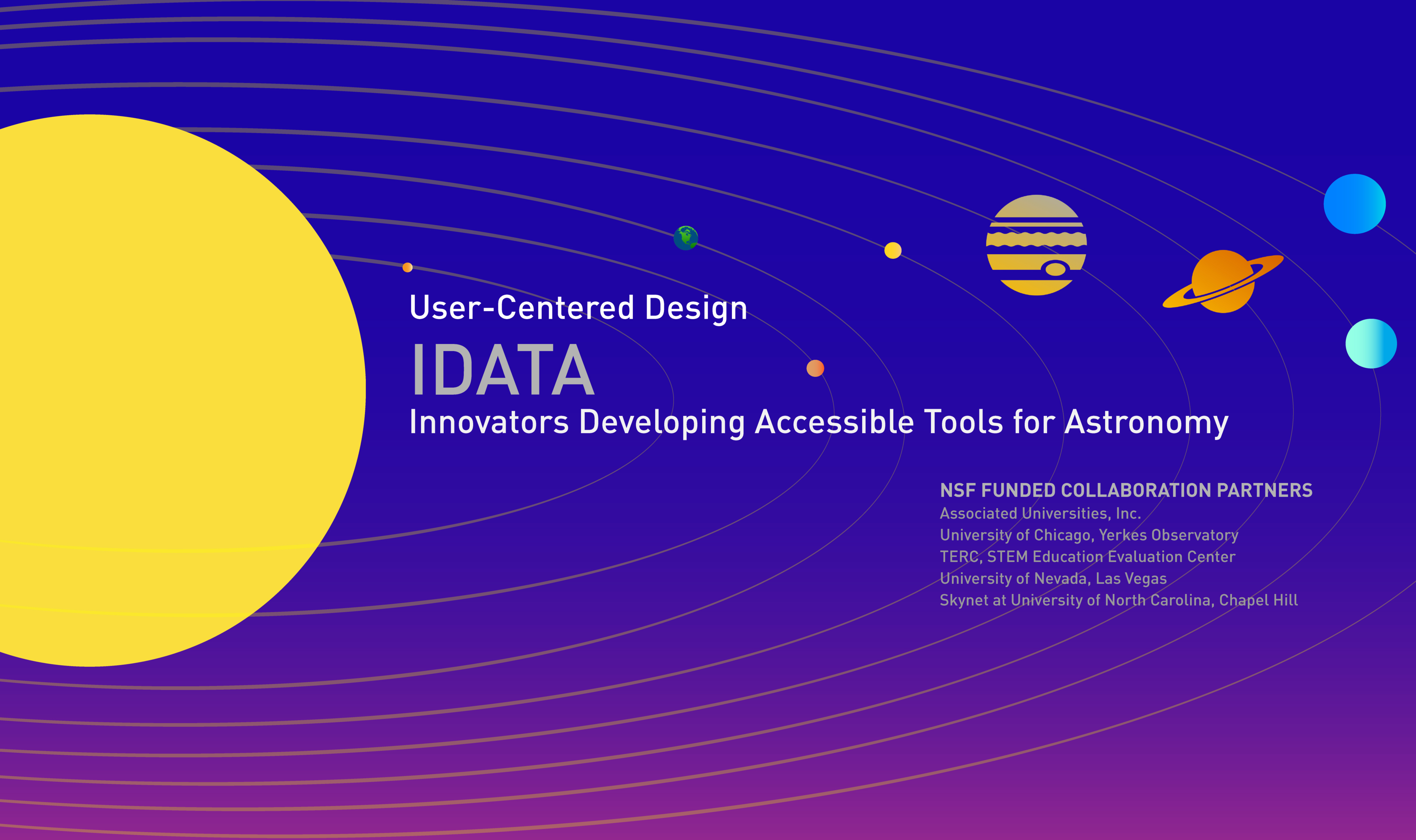 User-Centered Design

IDATA

Innovators Developing Accessible Tools for Astronomy

NSF FUNDED COLLABORATION PARTNERS
Associated Universities, Inc.
University of Chicago, Yerkes Observatory
TERC, STEM Education Evaluation Center
University of Nevada, Las Vegas
Skynet at University of North Carolina, Chapel Hill